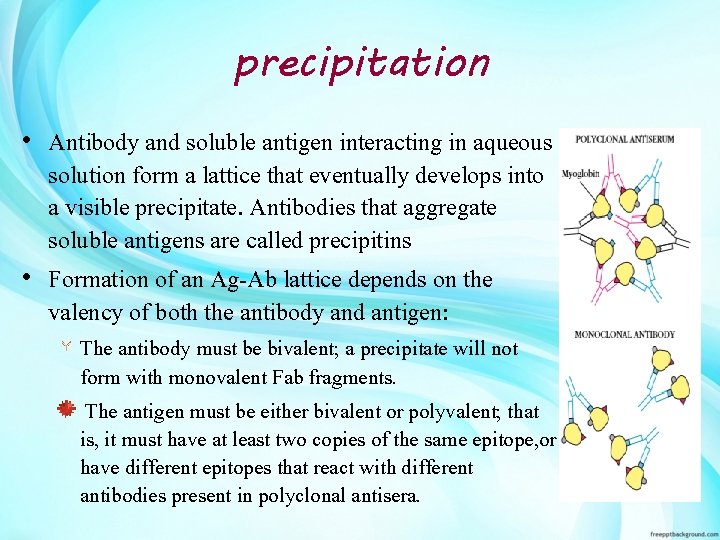 precipitation

• Antibody and soluble antigen interacting in aqueous solution form a lattice that eventually develops into a visible precipitate. Antibodies that aggregate soluble antigens are called precipitins

• Formation of an Ag-Ab lattice depends on the valency of both the antibody and antigen:

The antibody must be bivalent; a precipitate will not form with monovalent Fab fragments.

The antigen must be either bivalent or polyvalent; that is, it must have at least two copies of the same epitope,or have different epitopes that react with different antibodies present in polyclonal antisera.

POLYCLONAL ANTISERUM

Myoglobin

MONOCLONAL ANTIBODY

freepptbackground.com